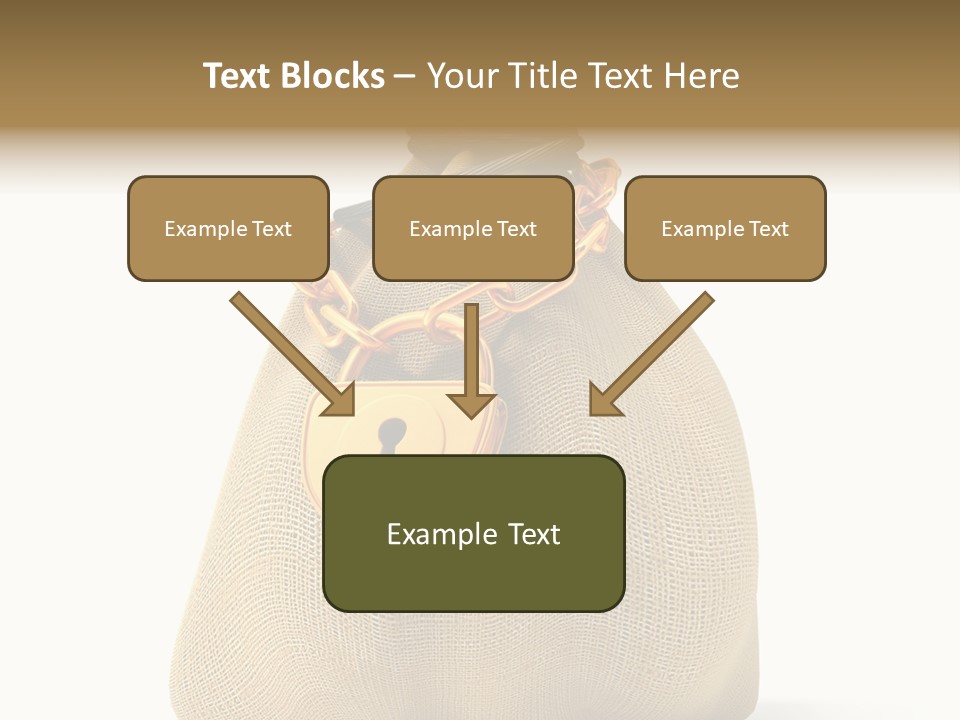 Text Blocks – Your Title Text Here

Example Text

Example Text

Example Text

Example Text